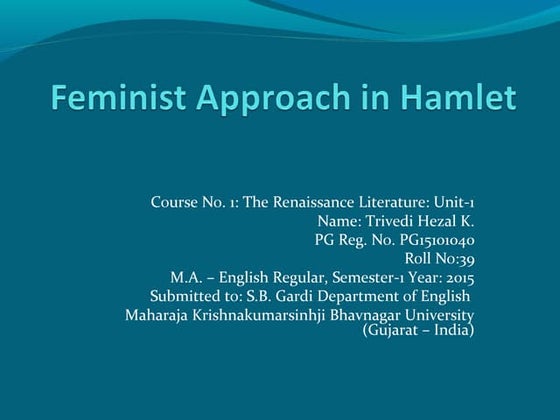 Feminist Approach in Hamlet

Course No. 1: The Renaissance Literature: Unit-1
Name: Trivedi Hezal K.
PG Reg. No. PG15101040
Roll No:39
M.A. – English Regular, Semester-1 Year: 2015
Submitted to: S.B. Gardi Department of English
Maharaja Krishnakumarsinhji Bhavnagar University (Gujarat – India)